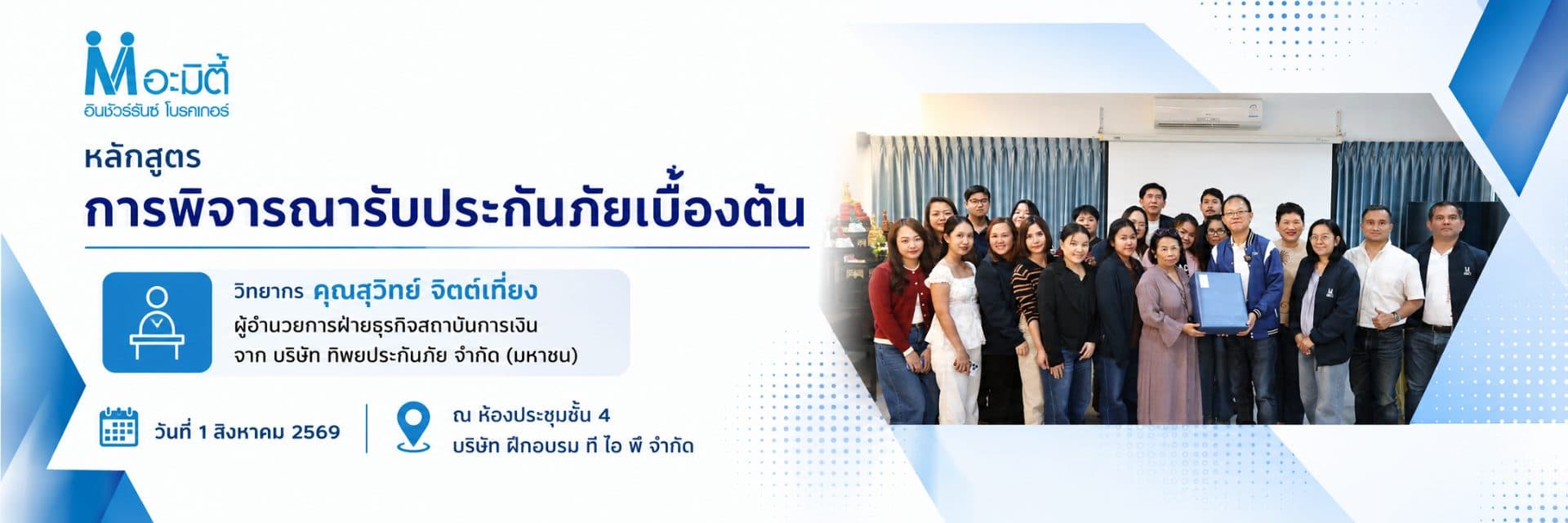 อะมิตี้
อินชัวร์รันซ์ โบรคเกอร์

หลักสูตร
การพิจารณารับประกันภัยเบื้องต้น

วิทยากร คุณสุวิทย์ จิตต์เที่ยง
ผู้อำนวยการฝ่ายธุรกิจสถาบันการเงิน
จาก บริษัท ทิพยประกันภัย จำกัด (มหาชน)

วันที่ 1 สิงหาคม 2569

ณ ห้องประชุมชั้น 4
บริษัท ฝึกอบรม ที ไอ พี จำกัด